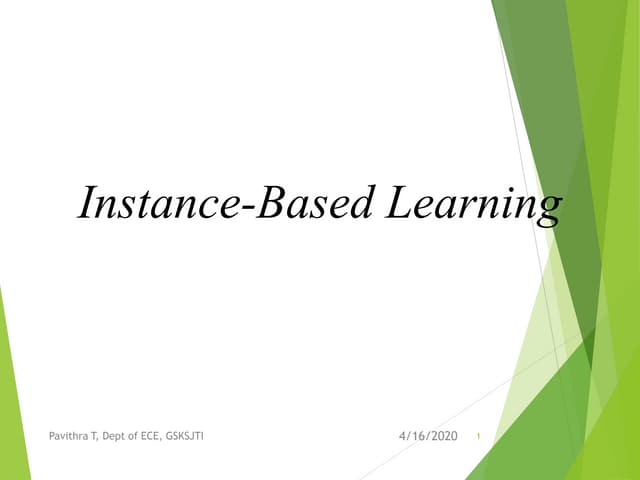 Instance-Based Learning

Pavithra T, Dept of ECE, GSKSJTI

4/16/2020

1